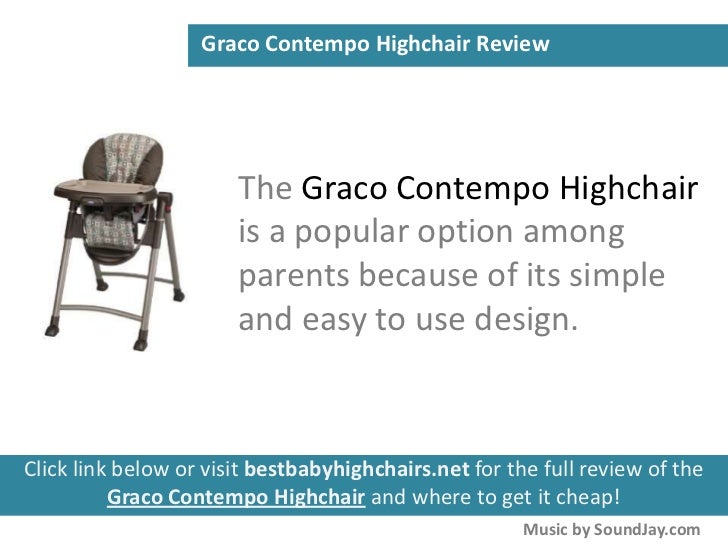 Graco Contempo Highchair Review

The Graco Contempo Highchair is a popular option among parents because of its simple and easy to use design.

Click link below or visit bestbabyhighchairs.net for the full review of the Graco Contempo Highchair and where to get it cheap!

Music by SoundJay.com